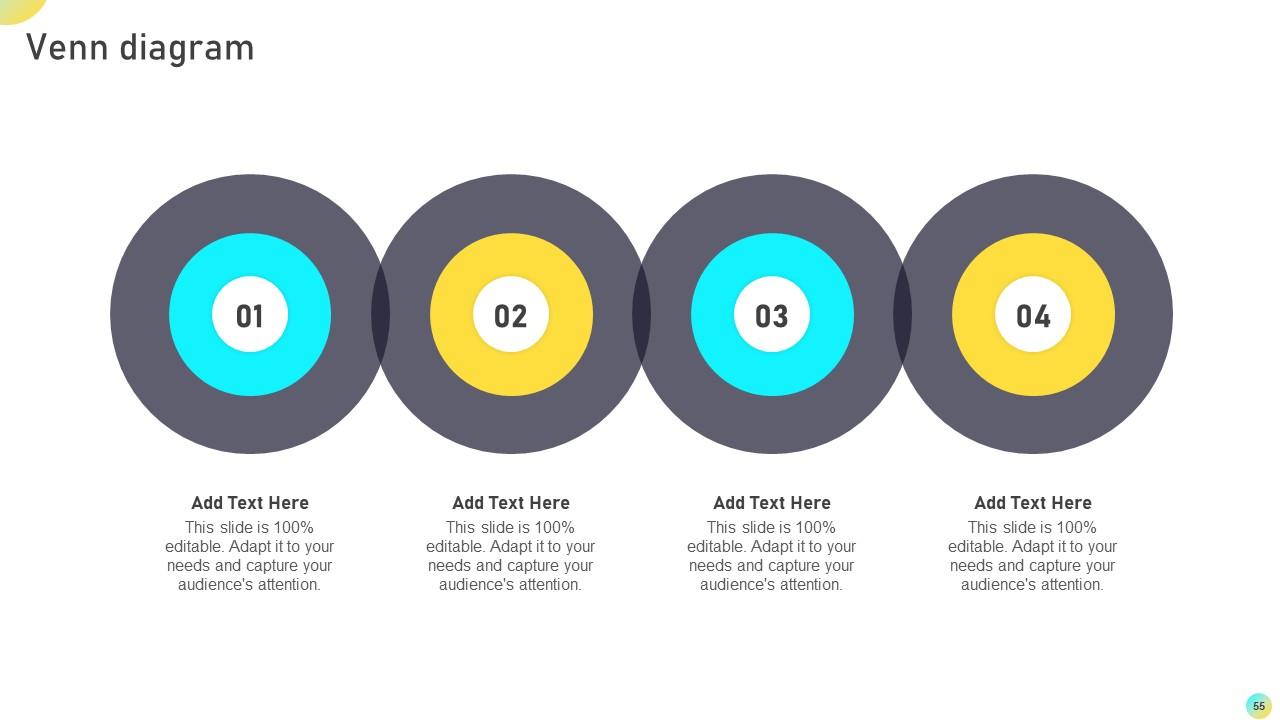 Venn diagram

01

02

03

04

Add Text Here
This slide is 100% editable. Adapt it to your needs and capture your audience's attention.

Add Text Here
This slide is 100% editable. Adapt it to your needs and capture your audience's attention.

Add Text Here
This slide is 100% editable. Adapt it to your needs and capture your audience's attention.

Add Text Here
This slide is 100% editable. Adapt it to your needs and capture your audience's attention.

55